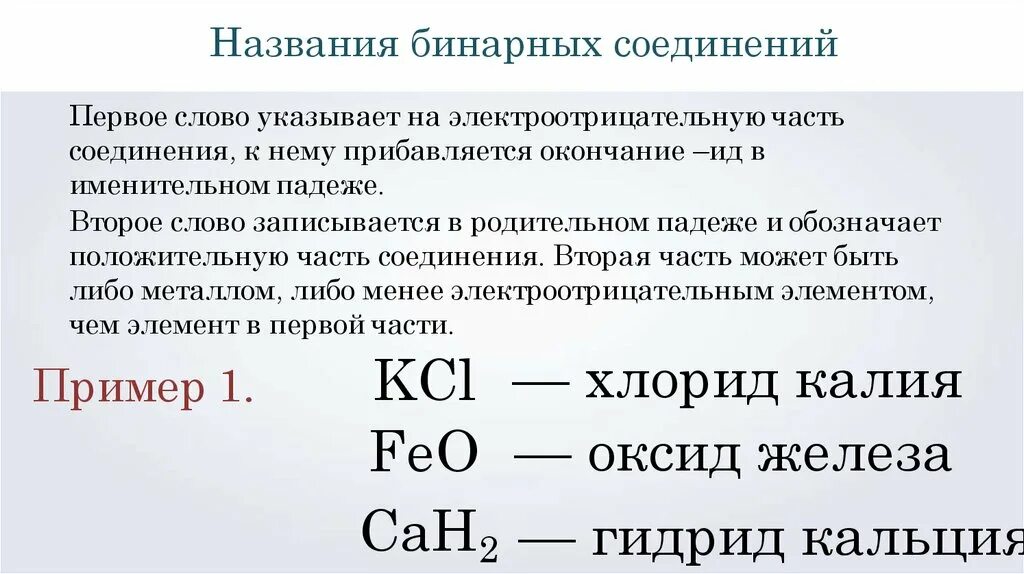 Названия бинарных соединений

Первое слово указывает на электроотрицательную часть соединения, к нему прибавляется окончание –ид в именительном падеже.
Второе слово записывается в родительном падеже и обозначает положительную часть соединения. Вторая часть может быть либо металлом, либо менее электроотрицательным элементом, чем элемент в первой части.

Пример 1.

$KCl$ — хлорид калия
$FeO$ — оксид железа
$CaH_2$ — гидрид кальция